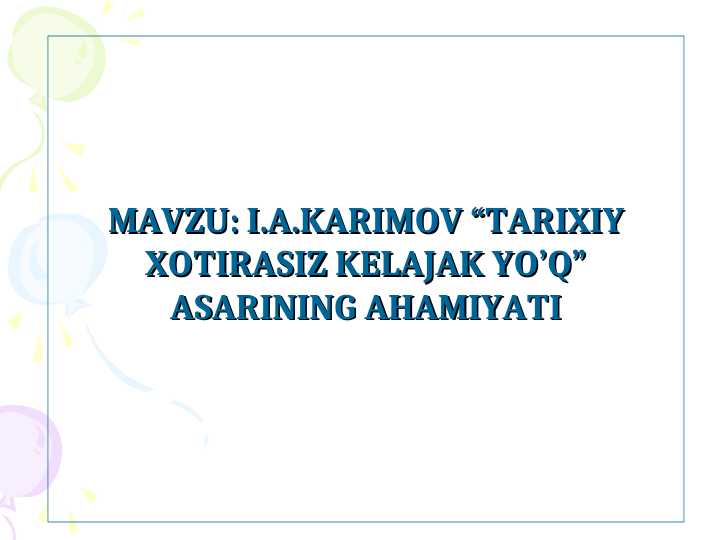 MAVZU: I.A.KARIMOV “TARIXIY XOTIRASIZ KELAJAK YO’Q” ASARINING AHAMIYATI